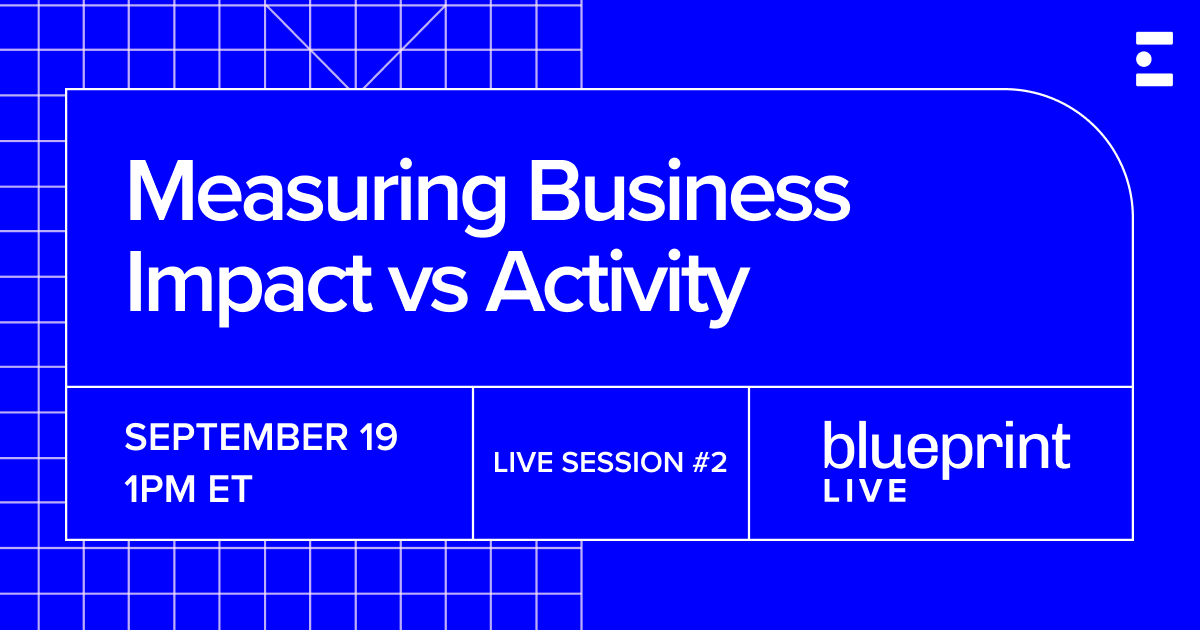 Measuring Business Impact vs Activity

SEPTEMBER 19
1PM ET

LIVE SESSION #2

blueprint
LIVE